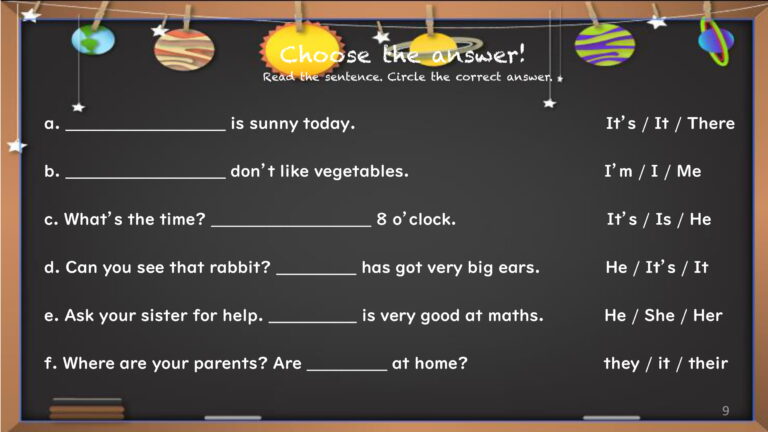 Choose the answer!
Read the sentence. Circle the correct answer.

a. ________________ is sunny today. It's / It / There

b. ________________ don't like vegetables. I'm / I / Me

c. What's the time? ________________ 8 o'clock. It's / Is / He

d. Can you see that rabbit? ________ has got very big ears. He / It's / It

e. Ask your sister for help. _________ is very good at maths. He / She / Her

f. Where are your parents? Are ________ at home? they / it / their

9